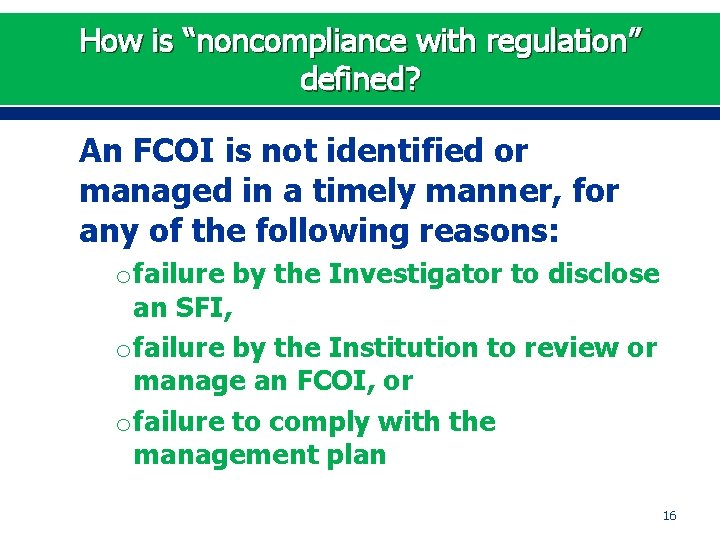 How is “noncompliance with regulation” defined?

An FCOI is not identified or managed in a timely manner, for any of the following reasons:

o failure by the Investigator to disclose an SFI,

o failure by the Institution to review or manage an FCOI, or

o failure to comply with the management plan

16